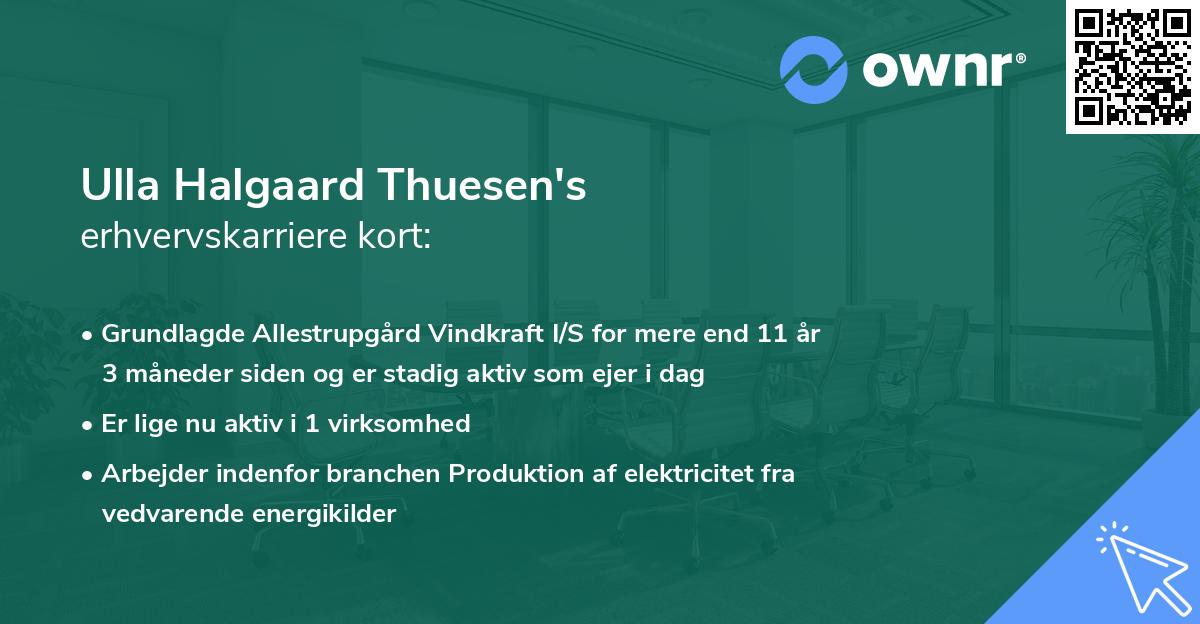 ownr®

Ulla Halgaard Thuesen's
erhvervskarriere kort:

• Grundlagde Allestrupgård Vindkraft I/S for mere end 11 år 3 måneder siden og er stadig aktiv som ejer i dag

• Er lige nu aktiv i 1 virksomhed

• Arbejder indenfor branchen Produktion af elektricitet fra vedvarende energikilder